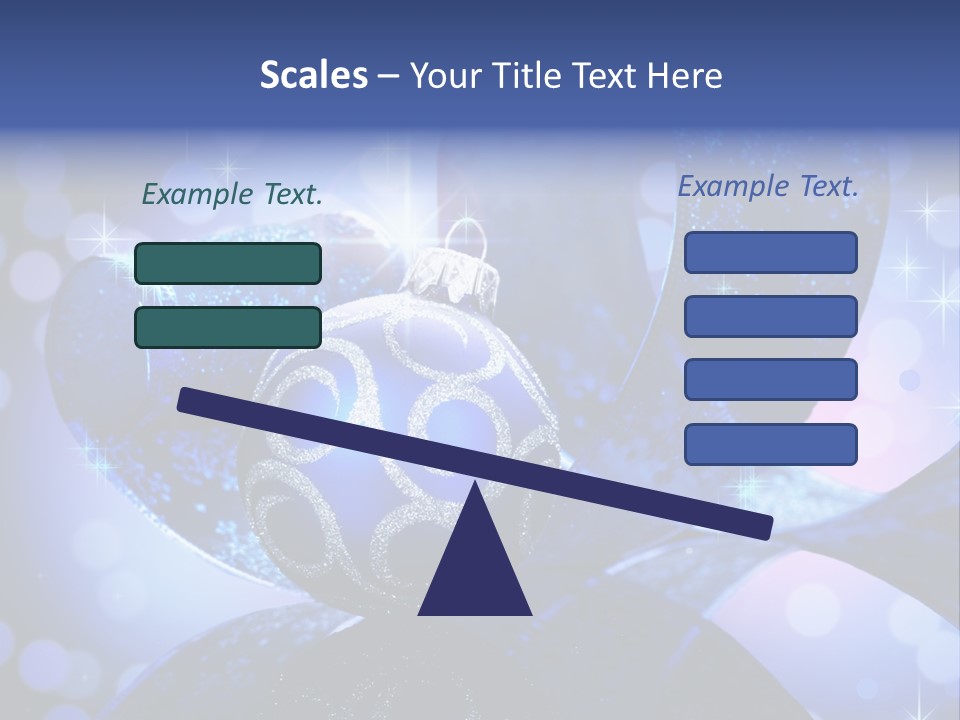 Scales – Your Title Text Here

Example Text.

Example Text.